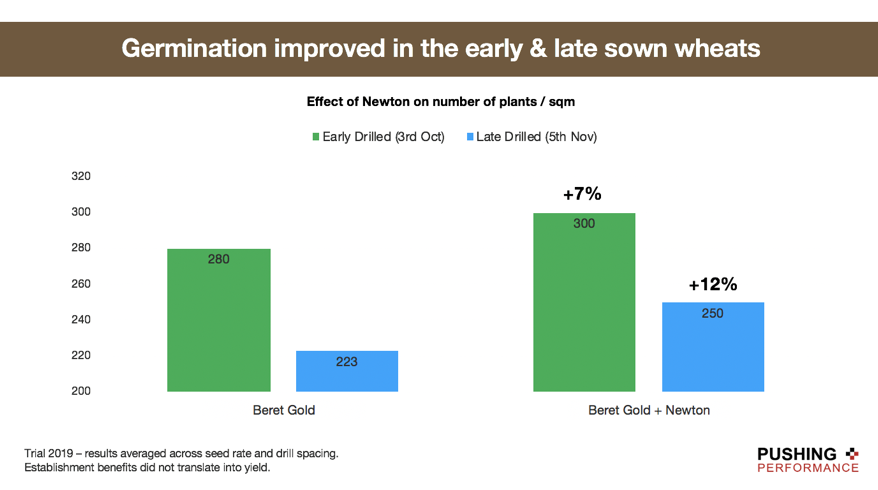 Germination improved in the early & late sown wheats

Effect of Newton on number of plants / sqm

Early Drilled (3rd Oct) Late Drilled (5th Nov)

320
300
280
260
240
220
200

280
223
+7%
300
+12%
250

Beret Gold
Beret Gold + Newton

Trial 2019 – results averaged across seed rate and drill spacing.
Establishment benefits did not translate into yield.

PUSHING
PERFORMANCE